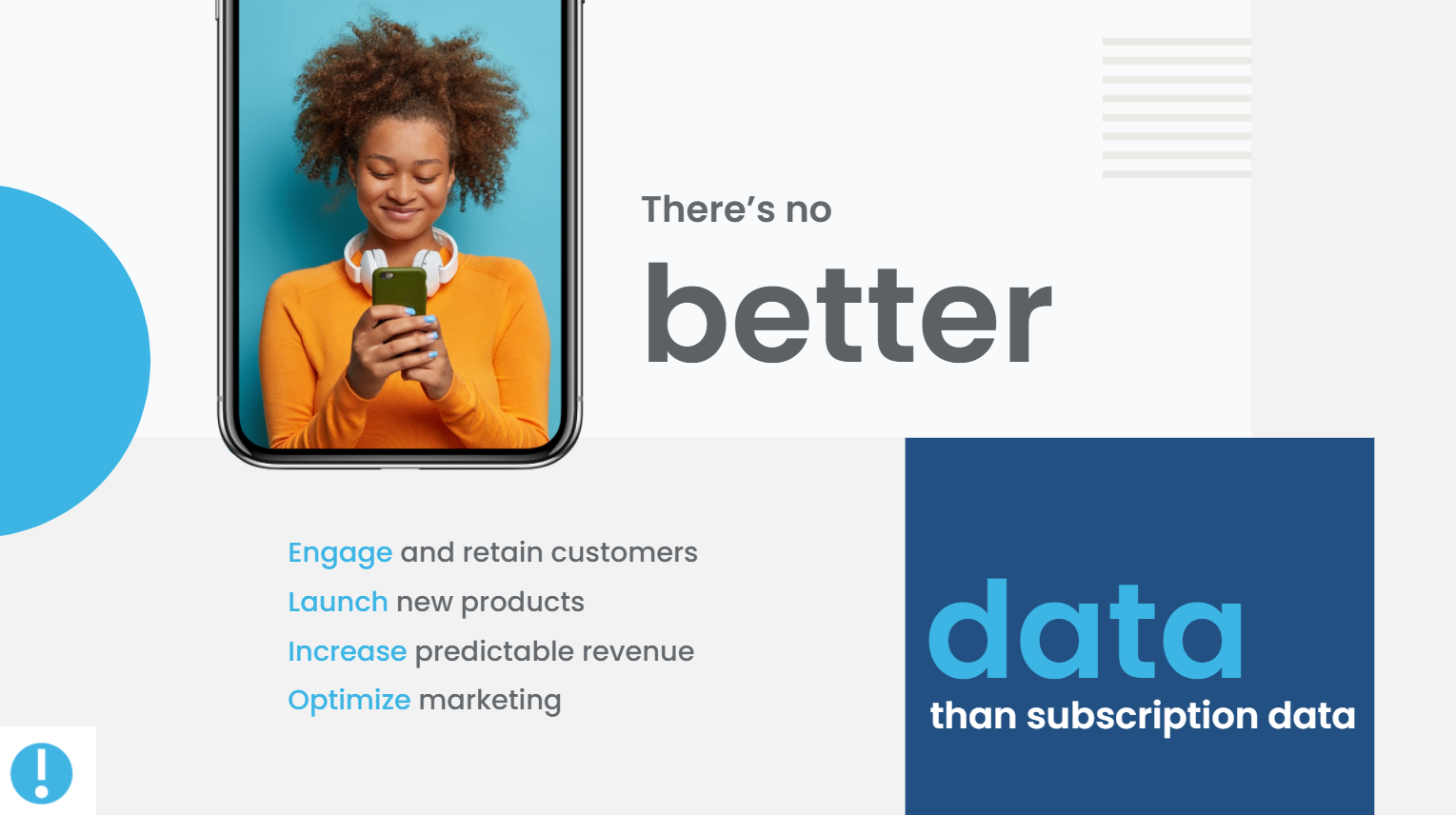 There's no
better

Engage and retain customers
Launch new products
Increase predictable revenue
Optimize marketing

data
than subscription data